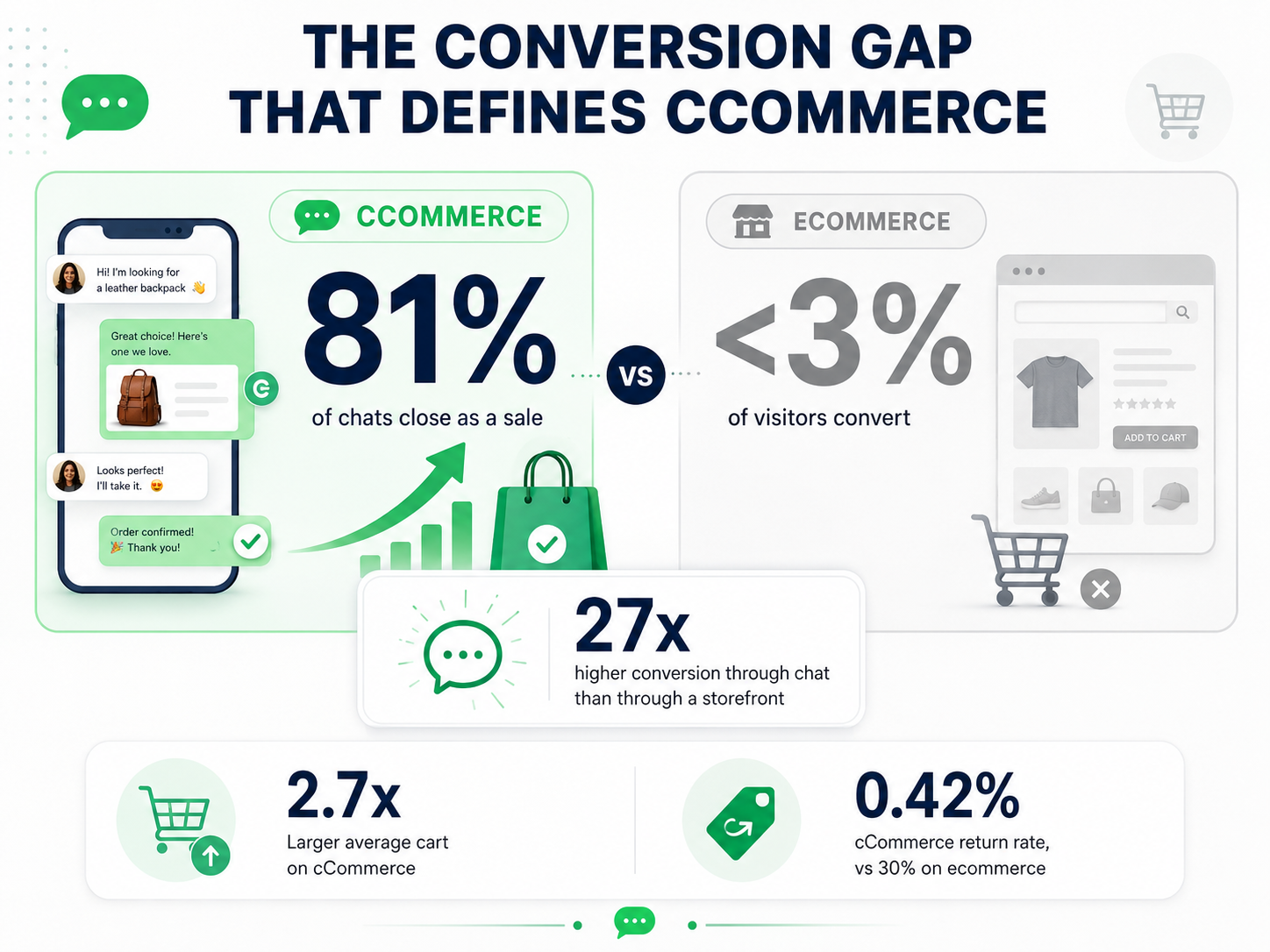 THE CONVERSION GAP THAT DEFINES CCOMMERCE

CCOMMERCE

Hi! I'm looking for a leather backpack 👋

Great choice! Here's one we love.

Looks perfect! I'll take it. 😍

Order confirmed! 🎉 Thank you!

81%

of chats close as a sale

VS

ECOMMERCE

<3%

of visitors convert

ADD TO CART

27x

higher conversion through chat than through a storefront

2.7x

Larger average cart on cCommerce

0.42%

cCommerce return rate, vs 30% on ecommerce